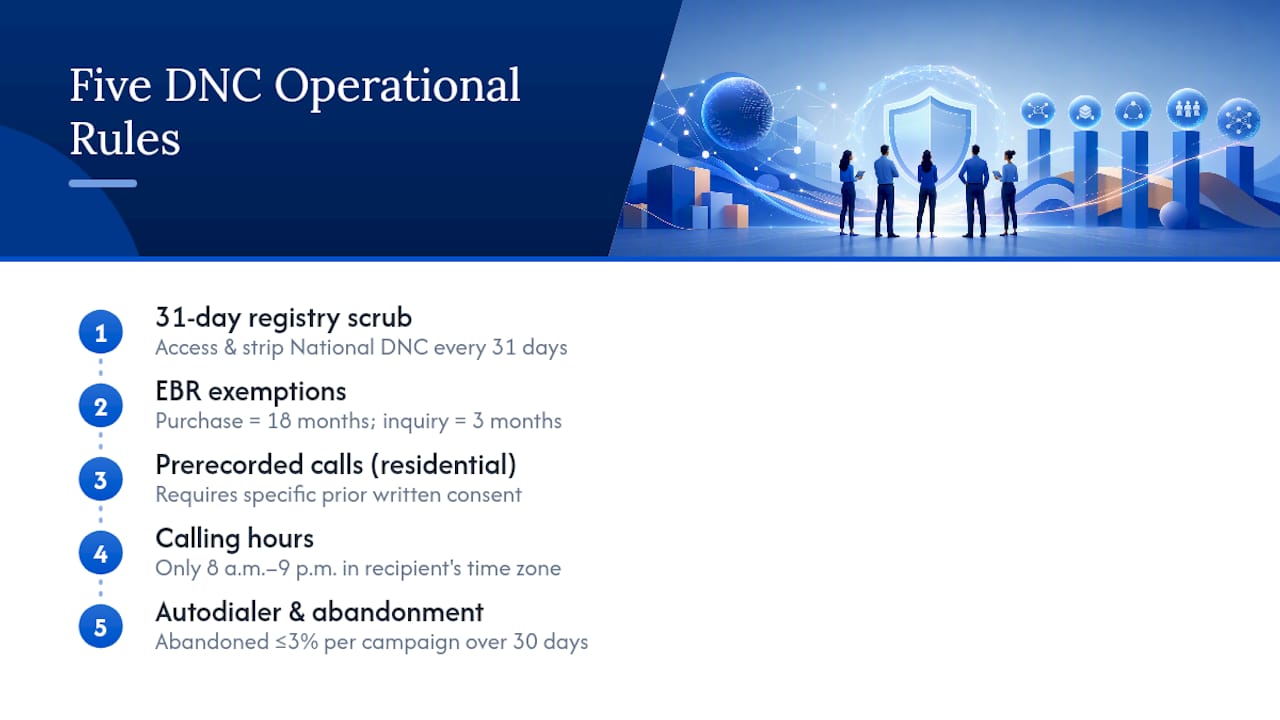 Five DNC Operational Rules

1
31-day registry scrub
Access & strip National DNC every 31 days

2
EBR exemptions
Purchase = 18 months; inquiry = 3 months

3
Prerecorded calls (residential)
Requires specific prior written consent

4
Calling hours
Only 8 a.m.–9 p.m. in recipient's time zone

5
Autodialer & abandonment
Abandoned ≤3% per campaign over 30 days